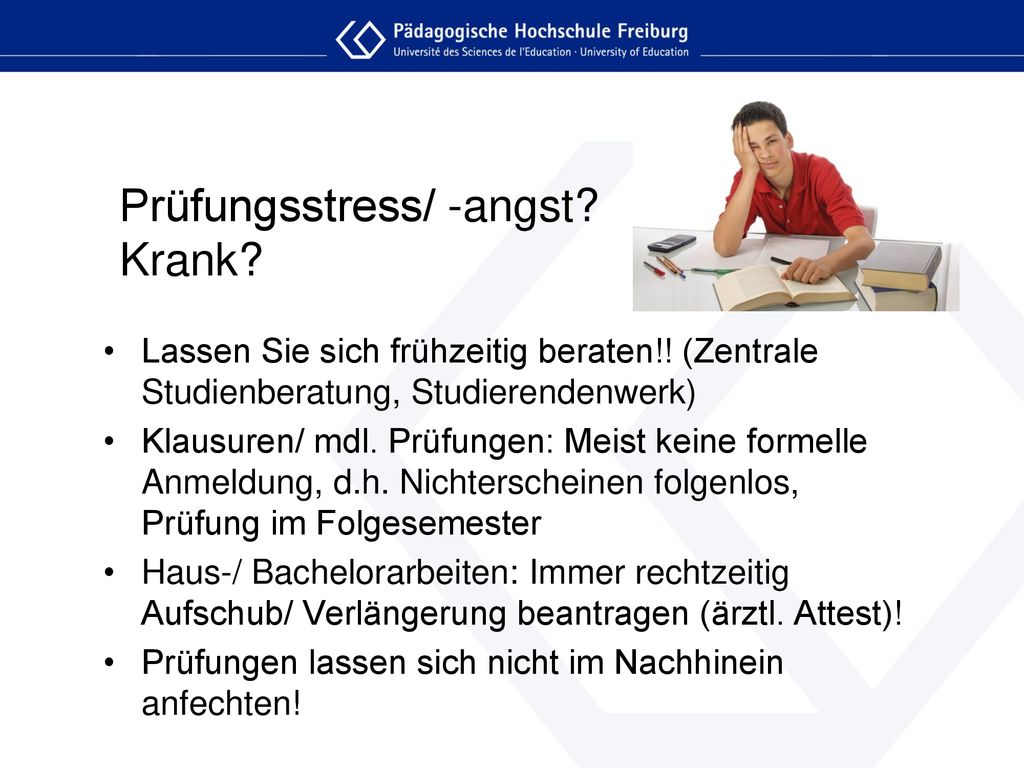 Pädagogische Hochschule Freiburg
Université des Sciences de l'Education · University of Education

Prüfungsstress/ -angst?
Krank?

• Lassen Sie sich frühzeitig beraten!! (Zentrale Studienberatung, Studierendenwerk)
• Klausuren/ mdl. Prüfungen: Meist keine formelle Anmeldung, d.h. Nichterscheinen folgenlos, Prüfung im Folgesemester
• Haus-/ Bachelorarbeiten: Immer rechtzeitig Aufschub/ Verlängerung beantragen (ärztl. Attest)!
• Prüfungen lassen sich nicht im Nachhinein anfechten!